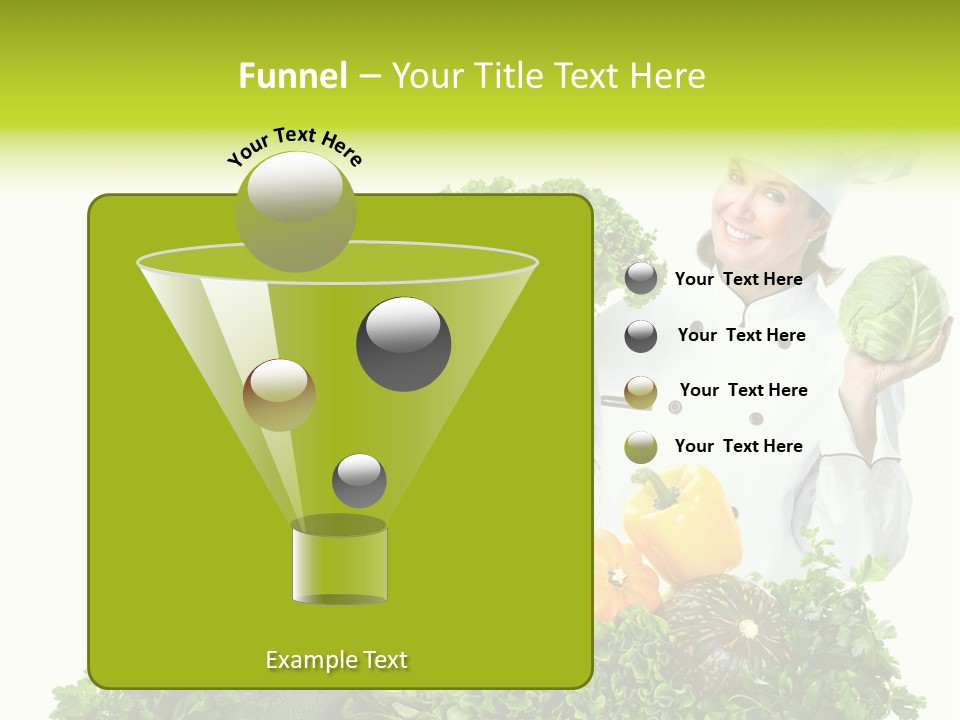 Funnel – Your Title Text Here

Your Text Here

Your Text Here

Your Text Here

Your Text Here

Your Text Here

Example Text